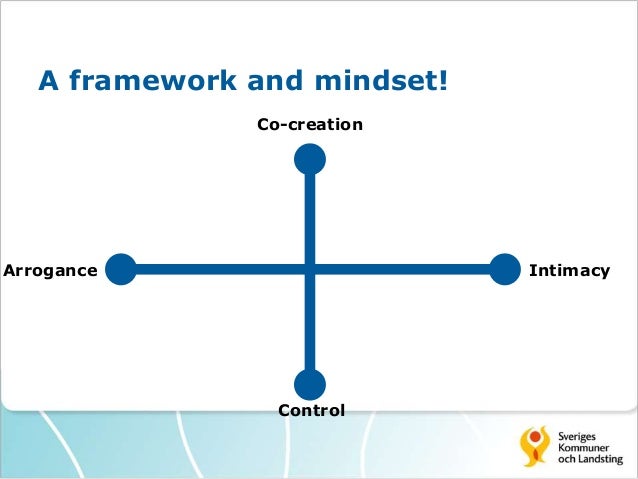 A framework and mindset!

Co-creation

Arrogance

Intimacy

Control

Sveriges Kommuner och Landsting